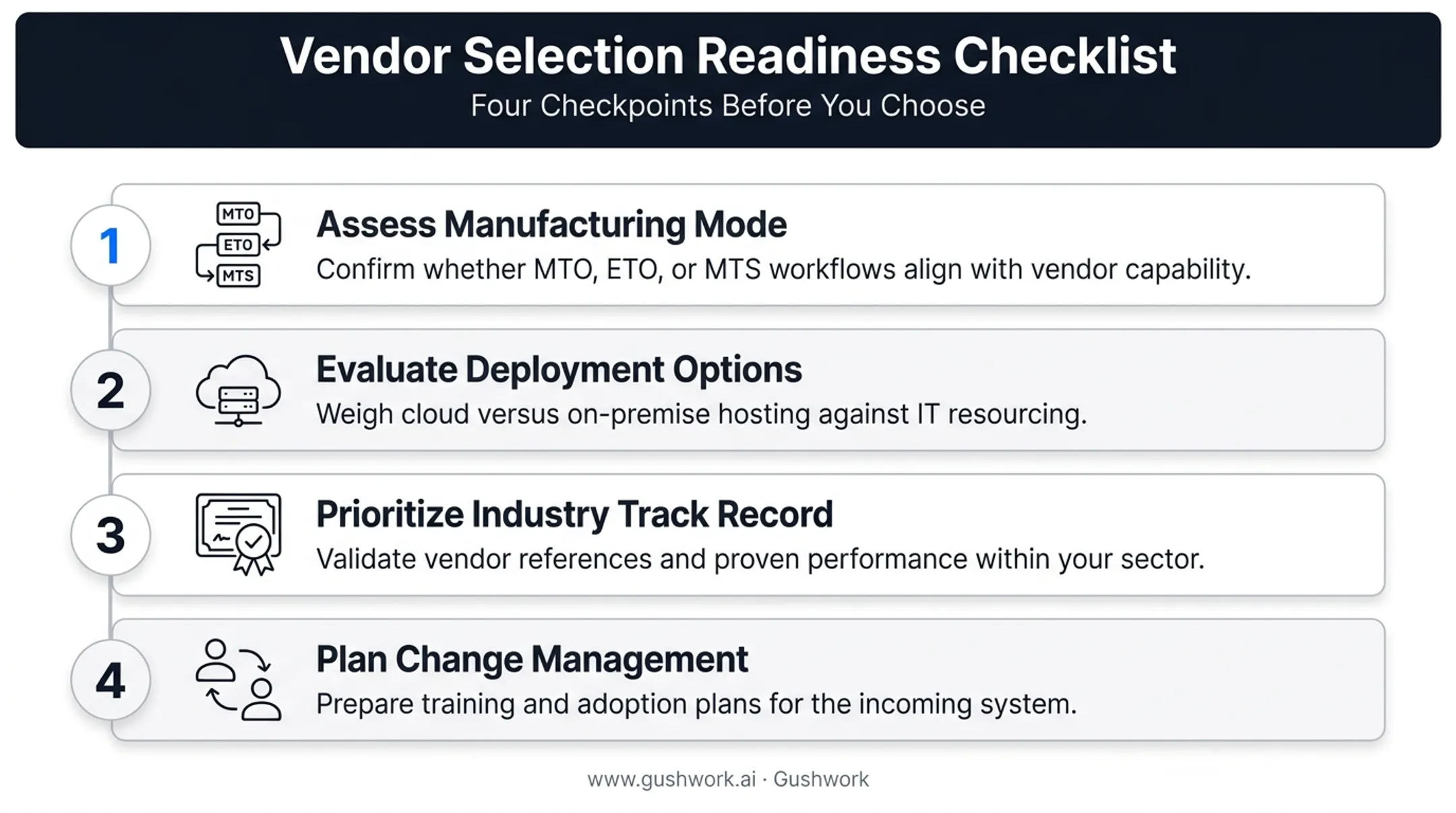 Vendor Selection Readiness Checklist
Four Checkpoints Before You Choose

1
MTO
ETO
MTS
Assess Manufacturing Mode
Confirm whether MTO, ETO, or MTS workflows align with vendor capability.

2
Evaluate Deployment Options
Weigh cloud versus on-premise hosting against IT resourcing.

3
Prioritize Industry Track Record
Validate vendor references and proven performance within your sector.

4
Plan Change Management
Prepare training and adoption plans for the incoming system.

www.gushwork.ai · Gushwork